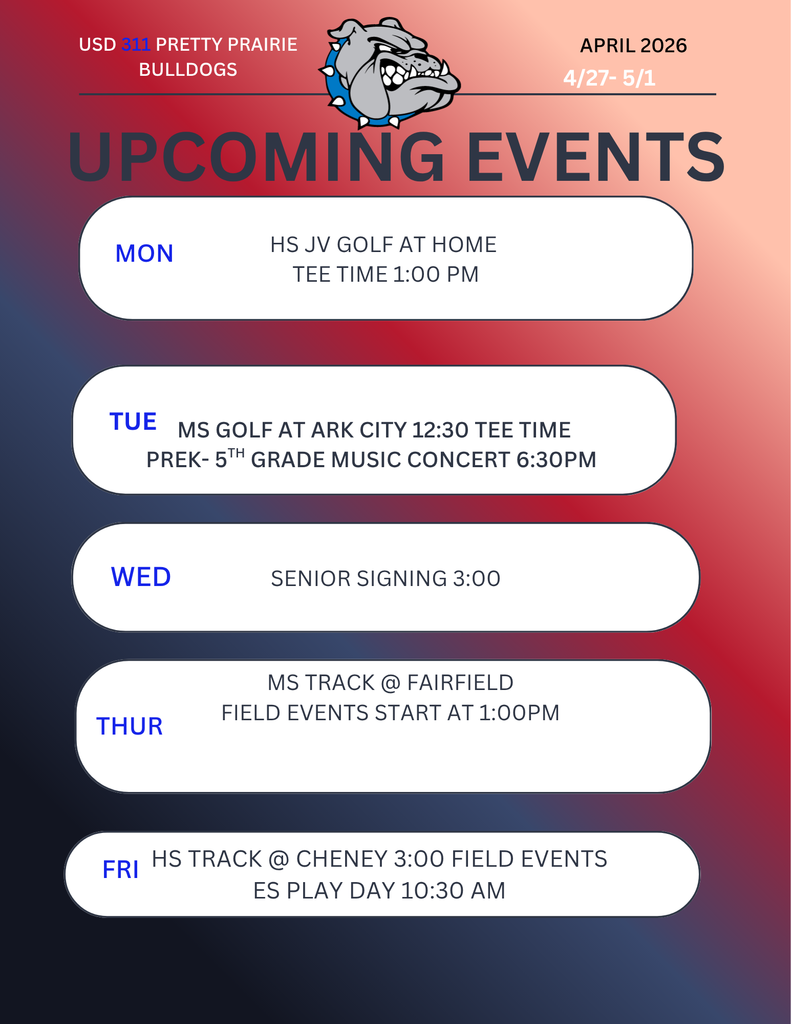 USD 311 PRETTY PRAIRIE BULLDOGS

APRIL 2026
4/27- 5/1

UPCOMING EVENTS

MON
HS JV GOLF AT HOME
TEE TIME 1:00 PM

TUE
MS GOLF AT ARK CITY 12:30 TEE TIME
PREK- 5$^{TH}$ GRADE MUSIC CONCERT 6:30PM

WED
SENIOR SIGNING 3:00

THUR
MS TRACK @ FAIRFIELD
FIELD EVENTS START AT 1:00PM

FRI
HS TRACK @ CHENEY 3:00 FIELD EVENTS
ES PLAY DAY 10:30 AM